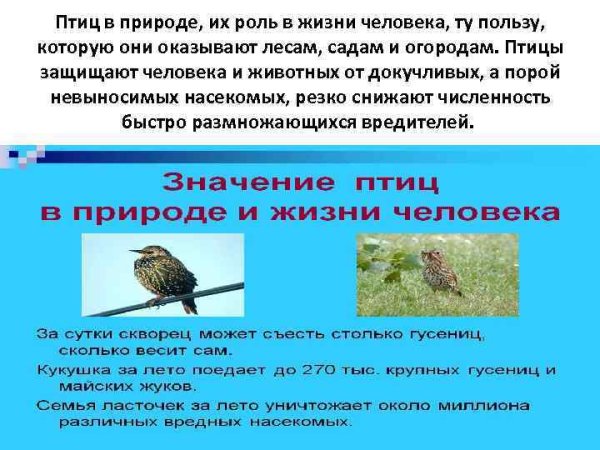 Птиц в природе, их роль в жизни человека, ту пользу, которую они оказывают лесам, садам и огородам. Птицы защищают человека и животных от докучливых, а порой невыносимых насекомых, резко снижают численность быстро размножающихся вредителей.

Значение птиц в природе и жизни человека

За сутки скворец может съесть столько гусениц, сколько весит сам.

Кукушка за лето поедает до 270 тыс. крупных гусениц и майских жуков.

Семья ласточек за лето уничтожает около миллиона различных вредных насекомых.